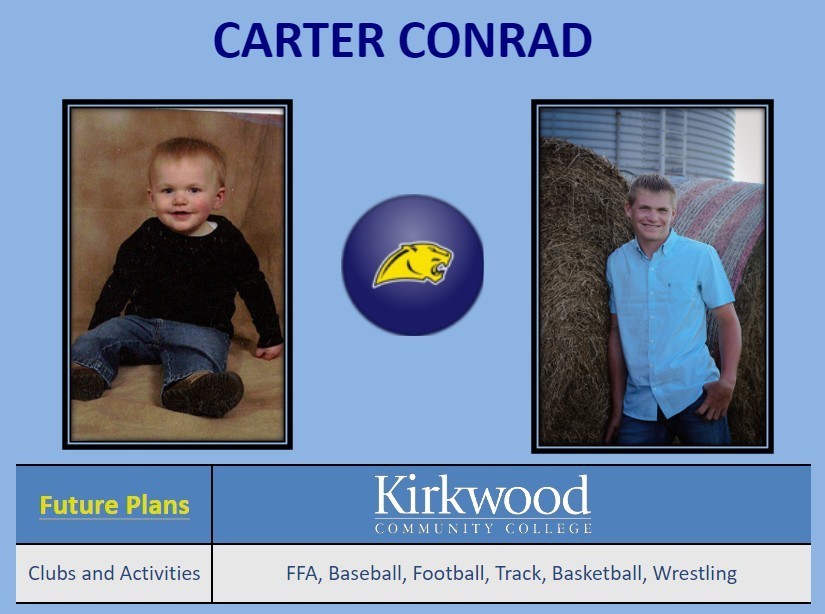 CARTER CONRAD

| Future Plans | Kirkwood COMMUNITY COLLEGE |
|---|---|
| Clubs and Activities | FFA, Baseball, Football, Track, Basketball, Wrestling |